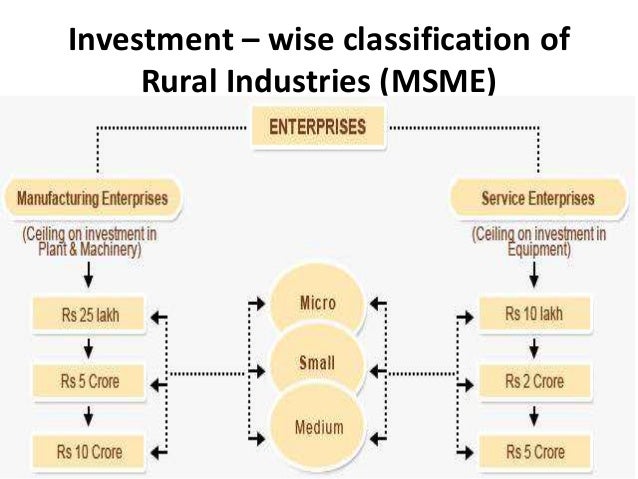 Investment – wise classification of Rural Industries (MSME)

ENTERPRISES

Manufacturing Enterprises

(Ceiling on investment in Plant & Machinery)

Rs 25 lakh

Rs 5 Crore

Rs 10 Crore

Micro

Small

Medium

Service Enterprises

(Ceiling on investment in Equipment)

Rs 10 lakh

Rs 2 Crore

Rs 5 Crore